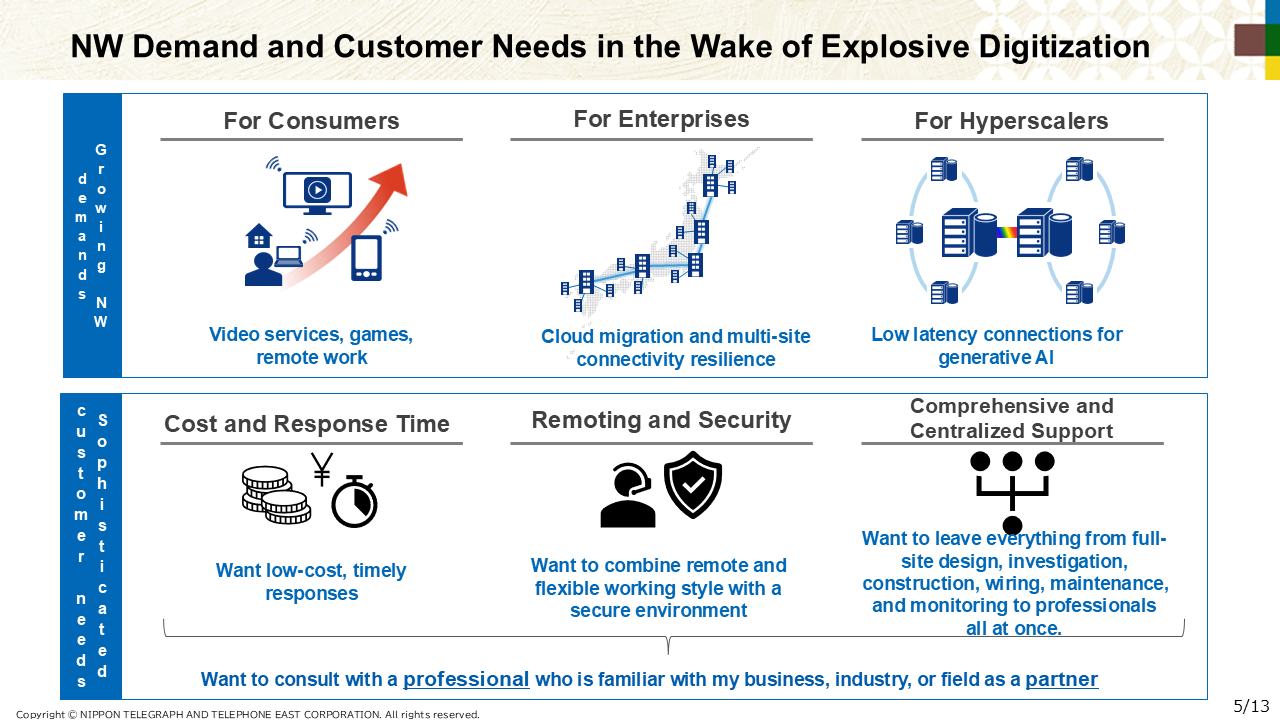 NW Demand and Customer Needs in the Wake of Explosive Digitization

Growing NW demands

For Consumers

Video services, games, remote work

For Enterprises

Cloud migration and multi-site connectivity resilience

For Hyperscalers

Low latency connections for generative AI

Sophisticated customer needs

Cost and Response Time

¥

Want low-cost, timely responses

Remoting and Security

Want to combine remote and flexible working style with a secure environment

Comprehensive and Centralized Support

Want to leave everything from full-site design, investigation, construction, wiring, maintenance, and monitoring to professionals all at once.

Want to consult with a professional who is familiar with my business, industry, or field as a partner

Copyright © NIPPON TELEGRAPH AND TELEPHONE EAST CORPORATION. All rights reserved.

5/13